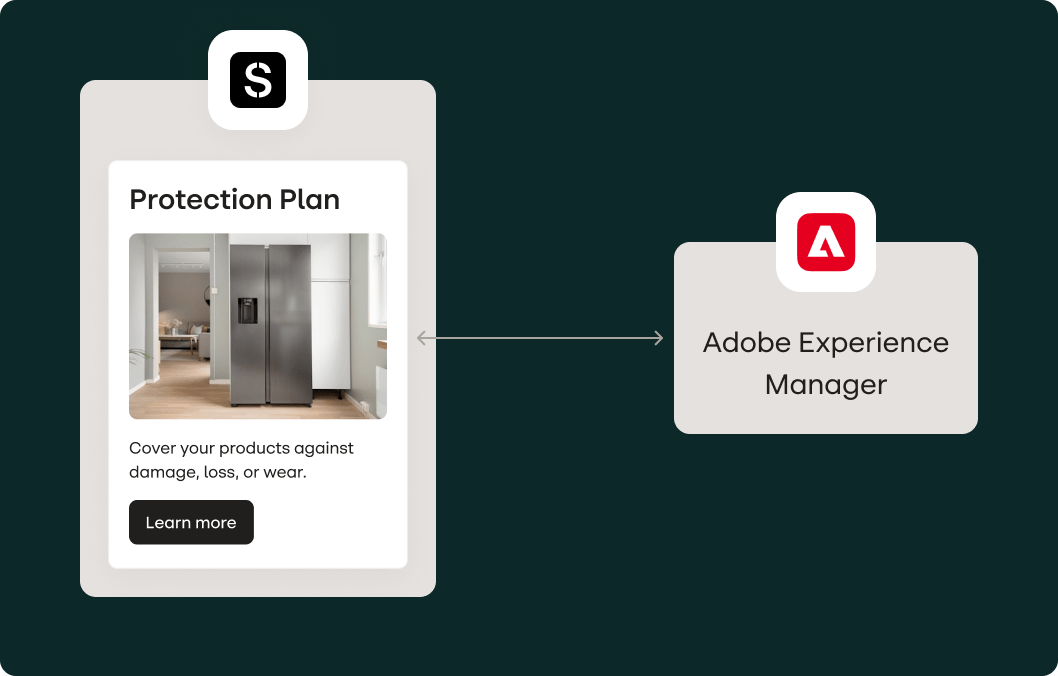 Protection Plan

Cover your products against damage, loss, or wear.

Learn more

Adobe Experience Manager